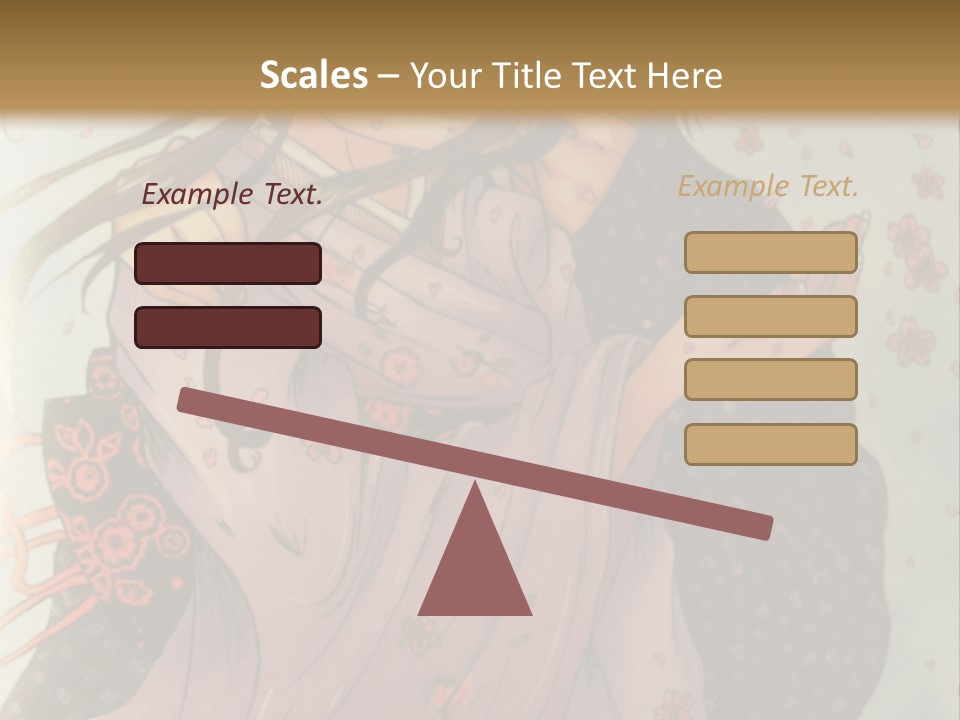 Scales – Your Title Text Here

Example Text.

Example Text.